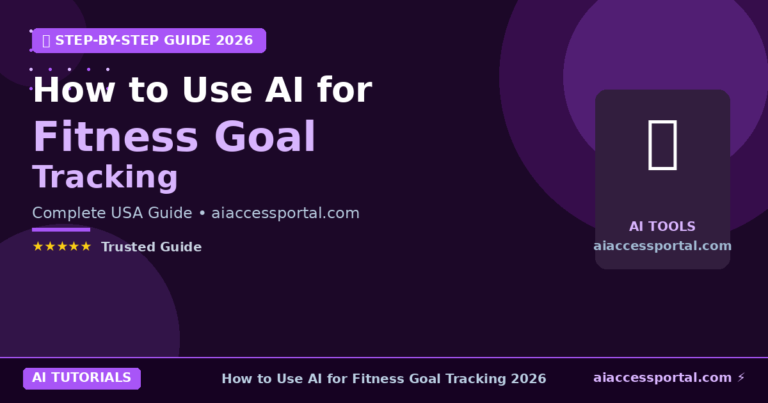 STEP-BY-STEP GUIDE 2026

How to Use AI for Fitness Goal Tracking

Complete USA Guide • aiaccessportal.com

★★★★★ Trusted Guide

AI TOOLS
aiaccessportal.com

AI TUTORIALS

How to Use AI for Fitness Goal Tracking 2026

aiaccessportal.com ⚡